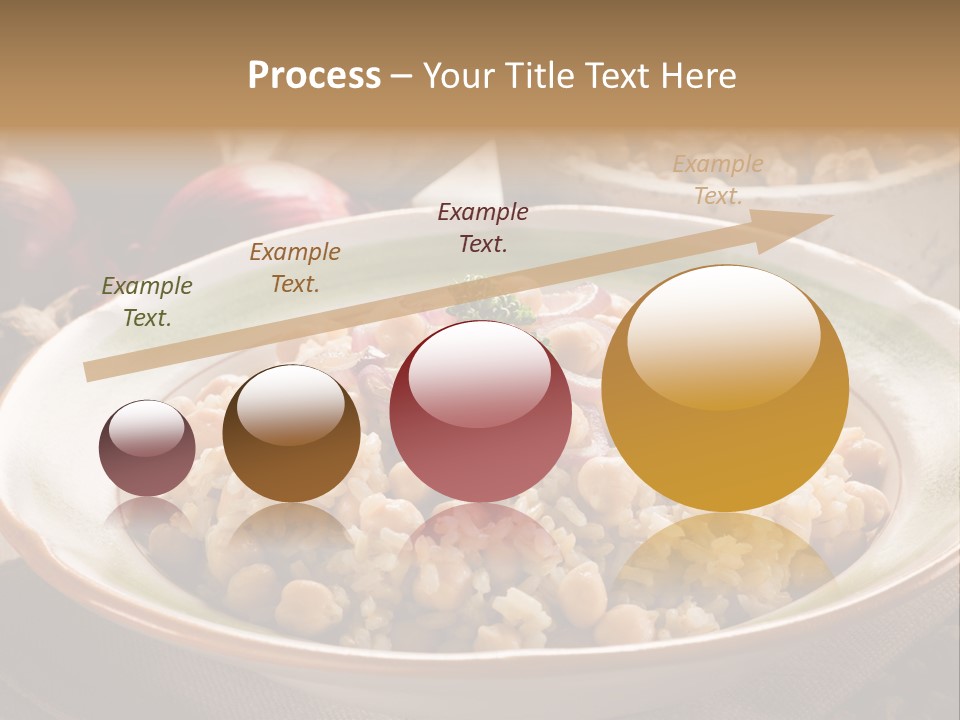 Process – Your Title Text Here

Example Text.

Example Text.

Example Text.

Example Text.